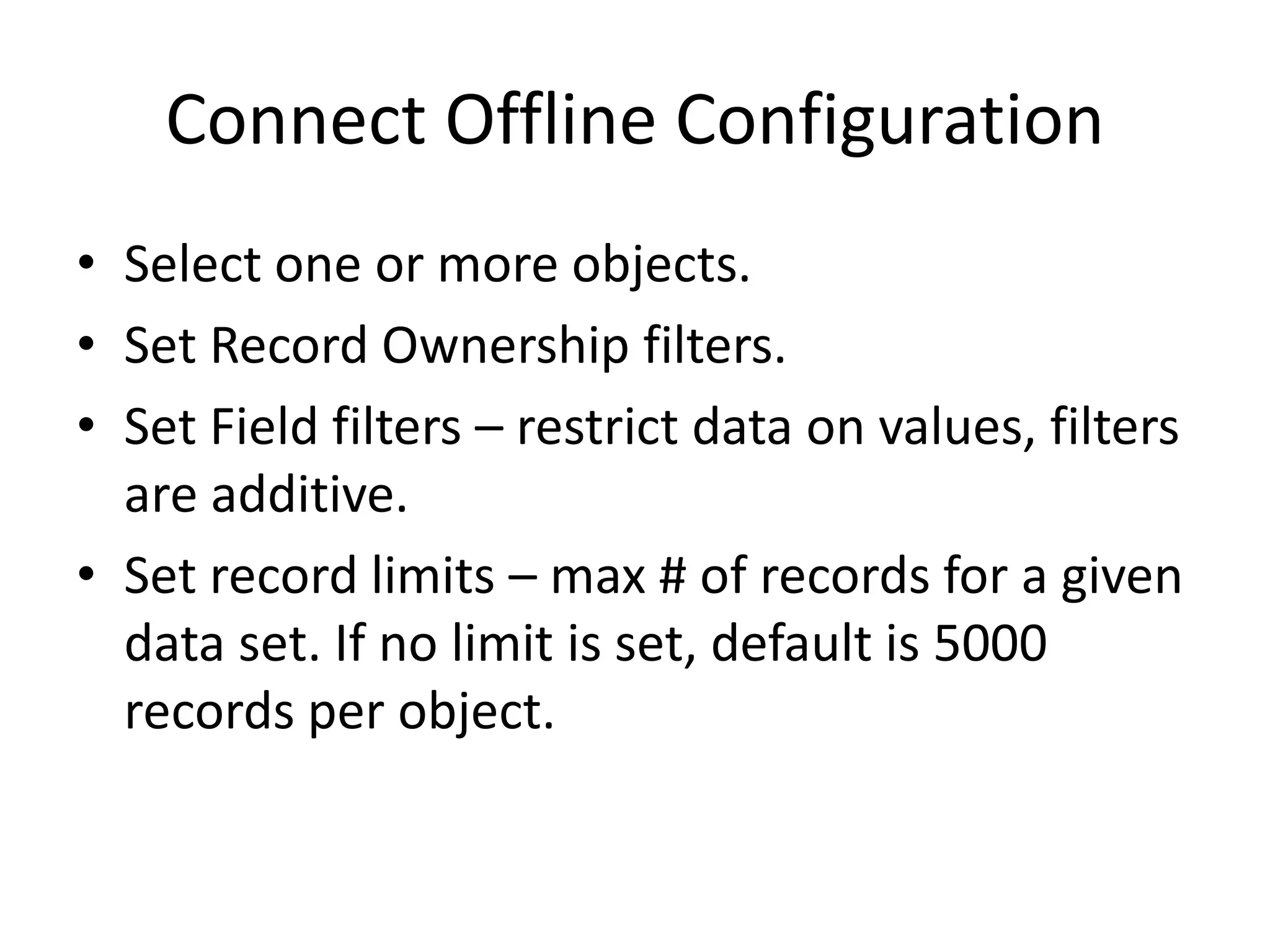 Connect Offline Configuration

• Select one or more objects.
• Set Record Ownership filters.
• Set Field filters – restrict data on values, filters are additive.
• Set record limits – max # of records for a given data set. If no limit is set, default is 5000 records per object.